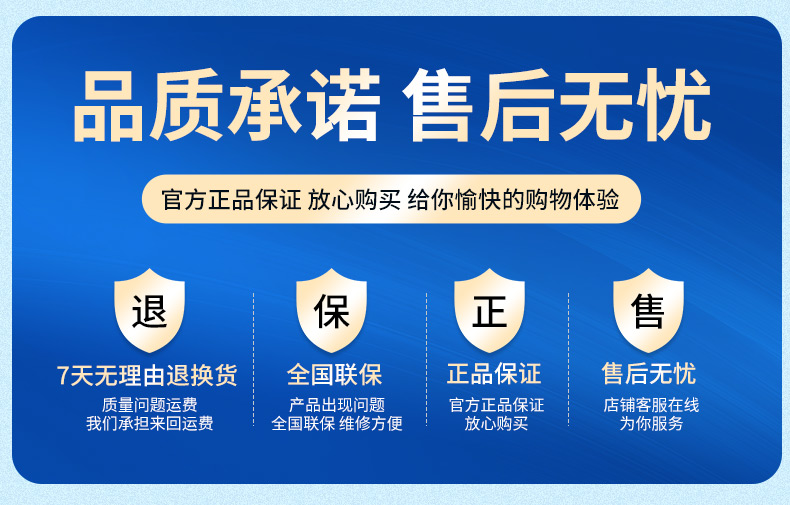 品质承诺 售后无忧

官方正品保证 放心购买 给你愉快的购物体验

退

7天无理由退换货

质量问题运费
我们承担来回运费

保

全国联保

产品出现问题
全国联保 维修方便

正

正品保证

官方正品保证
放心购买

售

售后无忧

店铺客服在线
为你服务